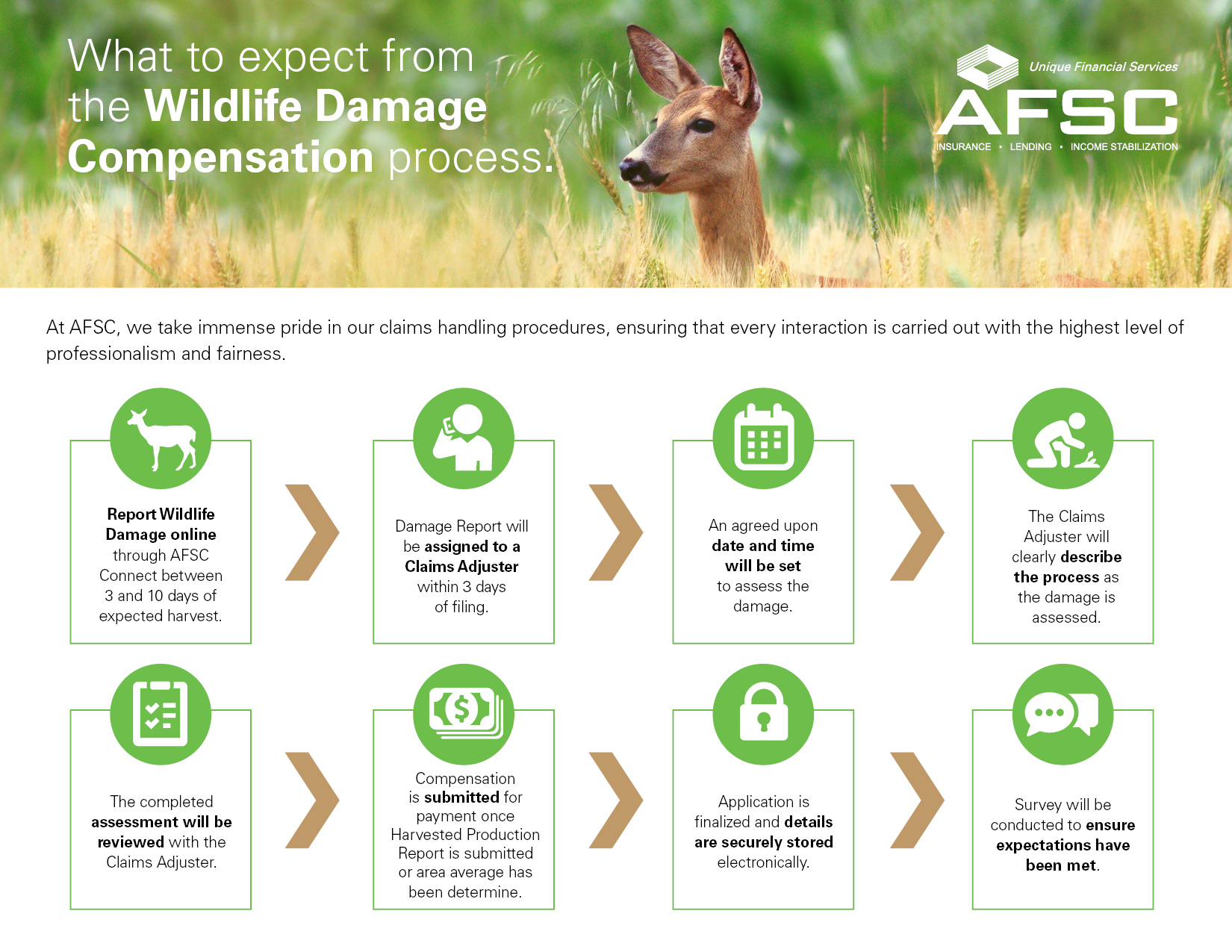 What to expect from the Wildlife Damage Compensation process.

Unique Financial Services
AFSC
INSURANCE • LENDING • INCOME STABILIZATION

At AFSC, we take immense pride in our claims handling procedures, ensuring that every interaction is carried out with the highest level of professionalism and fairness.

Report Wildlife Damage online through AFSC Connect between 3 and 10 days of expected harvest.

Damage Report will be assigned to a Claims Adjuster within 3 days of filing.

An agreed upon date and time will be set to assess the damage.

The Claims Adjuster will clearly describe the process as the damage is assessed.

The completed assessment will be reviewed with the Claims Adjuster.

Compensation is submitted for payment once Harvested Production Report is submitted or area average has been determine.

Application is finalized and details are securely stored electronically.

Survey will be conducted to ensure expectations have been met.